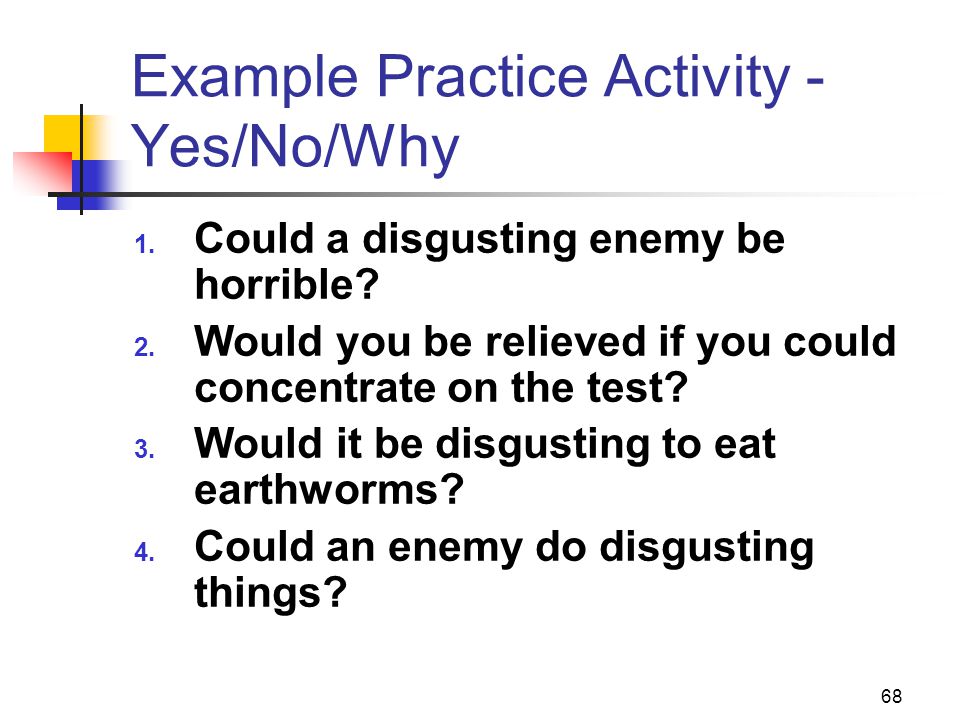 Example Practice Activity - Yes/No/Why

1. Could a disgusting enemy be horrible?
2. Would you be relieved if you could concentrate on the test?
3. Would it be disgusting to eat earthworms?
4. Could an enemy do disgusting things?

68